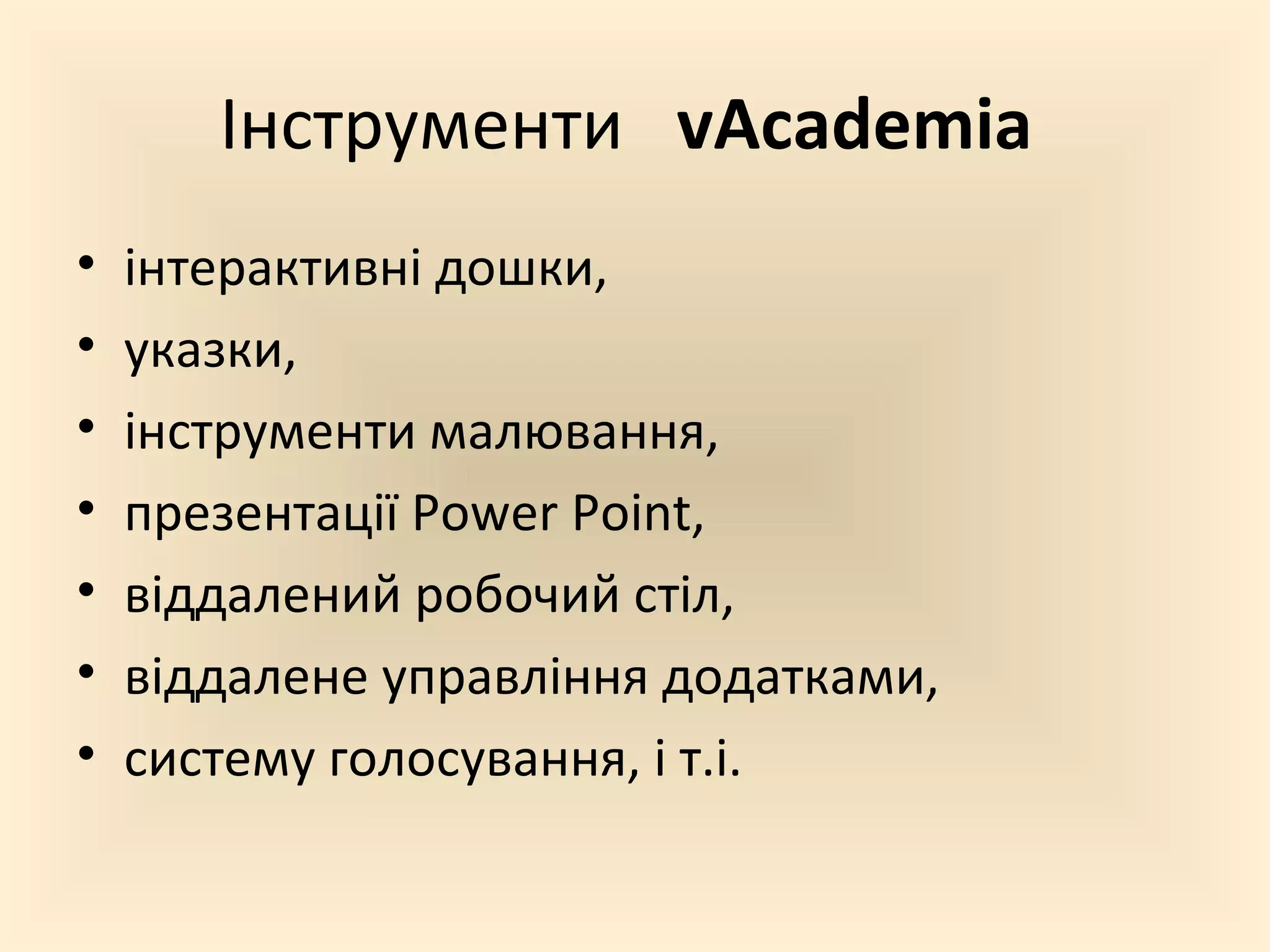 Інструменти vAcademia

• інтерактивні дошки,
• указки,
• інструменти малювання,
• презентації Power Point,
• віддалений робочий стіл,
• віддалене управління додатками,
• систему голосування, і т.і.